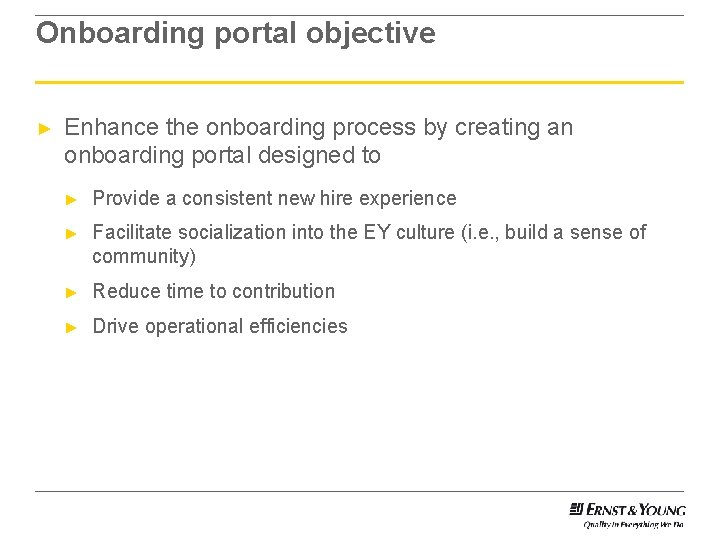 Onboarding portal objective

► Enhance the onboarding process by creating an onboarding portal designed to

► Provide a consistent new hire experience

► Facilitate socialization into the EY culture (i.e., build a sense of community)

► Reduce time to contribution

► Drive operational efficiencies

ERNST & YOUNG
Quality In Everything We Do